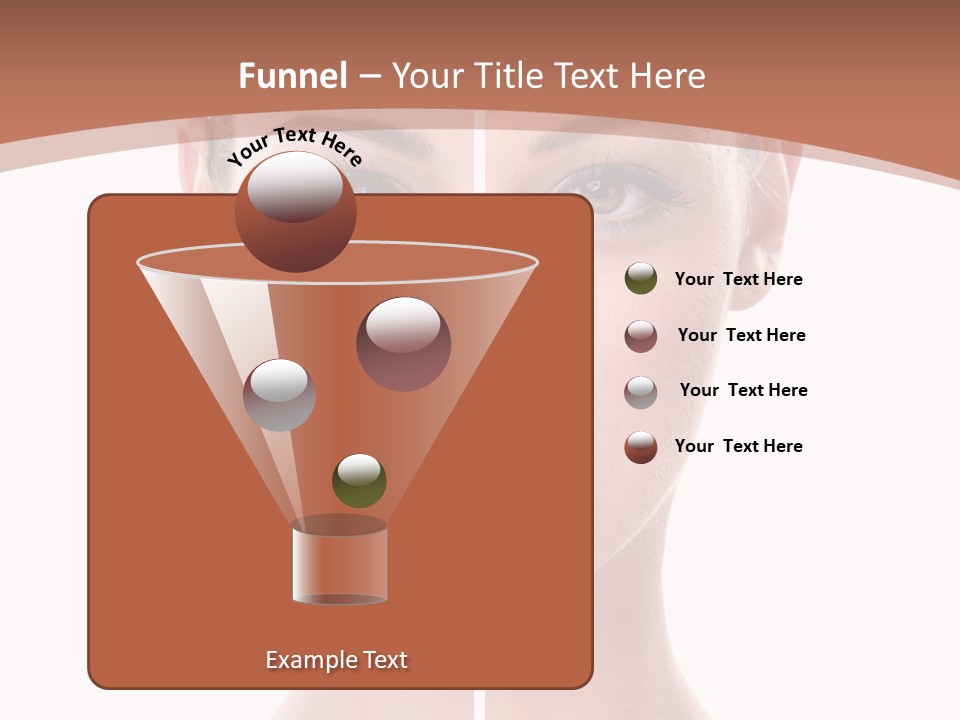 Funnel – Your Title Text Here

Your Text Here

Your Text Here

Your Text Here

Your Text Here

Your Text Here

Example Text